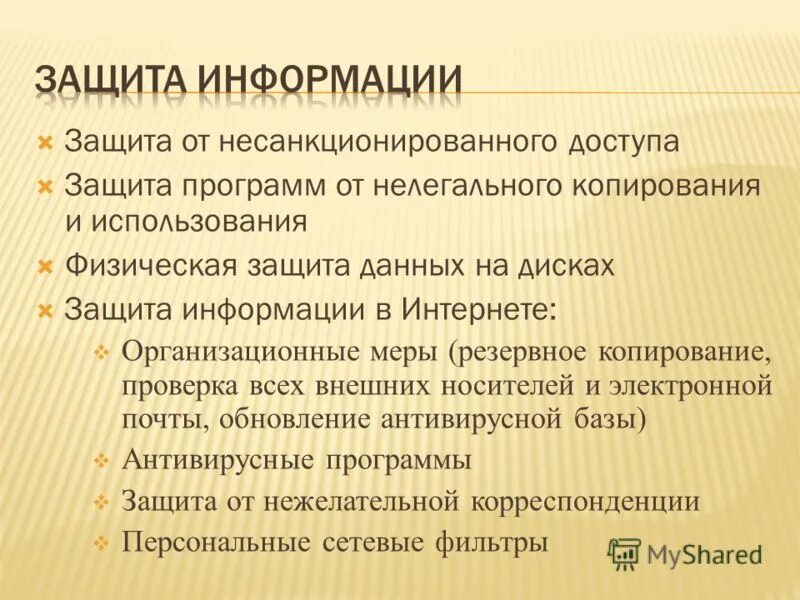 ЗАЩИТА ИНФОРМАЦИИ

Защита от несанкционированного доступа

Защита программ от нелегального копирования и использования

Физическая защита данных на дисках

Защита информации в Интернете:

Организационные меры (резервное копирование, проверка всех внешних носителей и электронной почты, обновление антивирусной базы)

Антивирусные программы

Защита от нежелательной корреспонденции

Персональные сетевые фильтры

MyShared